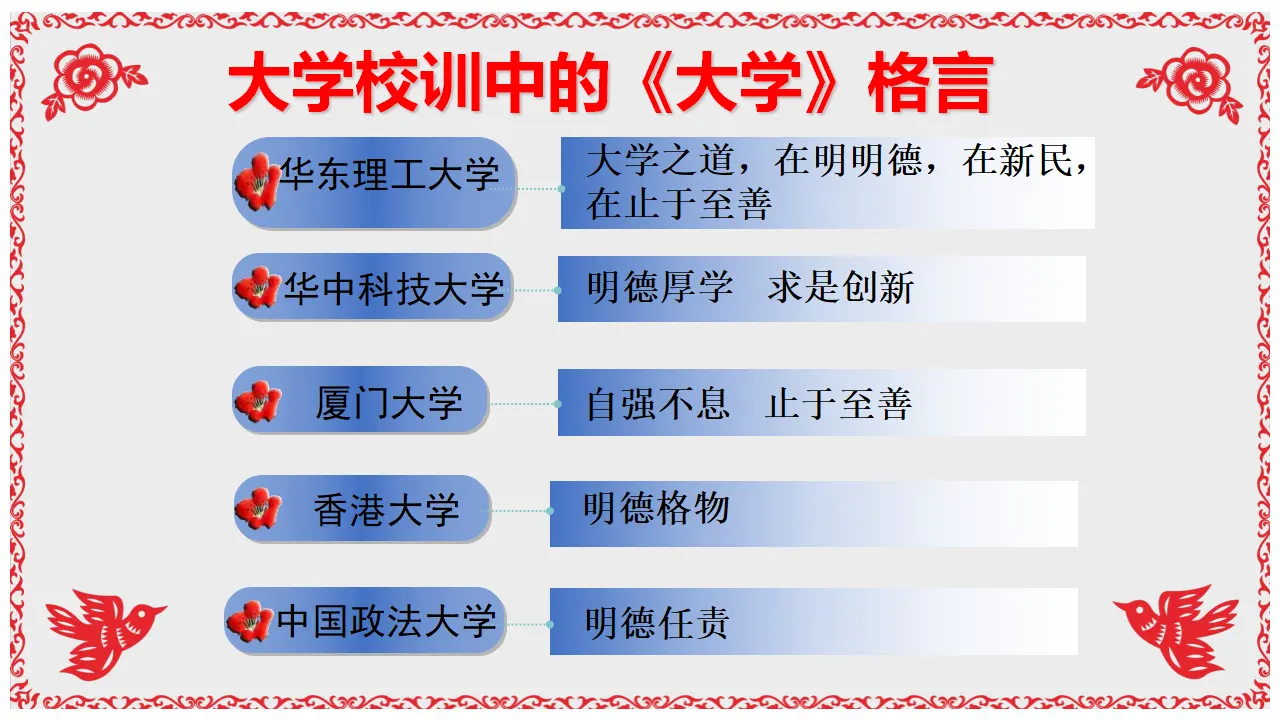 大学校训中的《大学》格言

华东理工大学
大学之道，在明明德，在新民，在止于至善

华中科技大学
明德厚学　求是创新

厦门大学
自强不息　止于至善

香港大学
明德格物

中国政法大学
明德任责